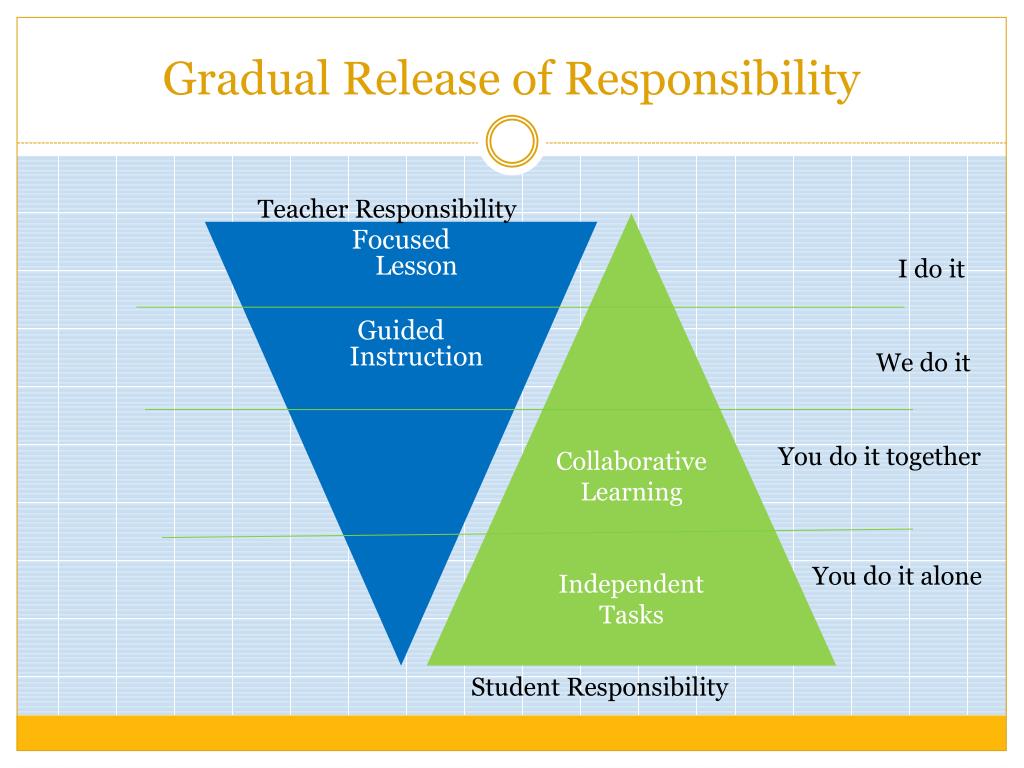 Gradual Release of Responsibility

Teacher Responsibility

Focused Lesson

I do it

Guided Instruction

We do it

Collaborative Learning

You do it together

Independent Tasks

You do it alone

Student Responsibility